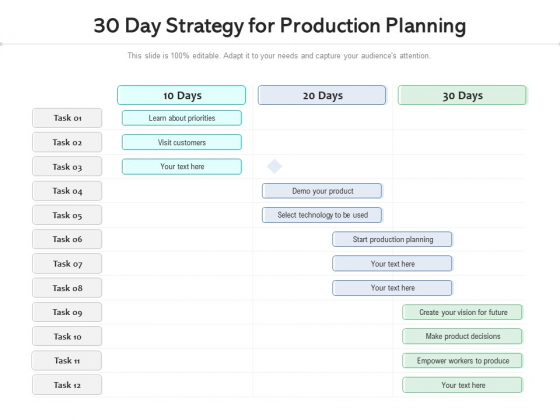 30 Day Strategy for Production Planning

This slide is 100% editable. Adapt it to your needs and capture your audience's attention.

| | 10 Days | 20 Days | 30 Days |
|---|---|---|---|
| Task 01 | Learn about priorities | | |
| Task 02 | Visit customers | | |
| Task 03 | Your text here | | |
| Task 04 | | Demo your product | |
| Task 05 | | Select technology to be used | |
| Task 06 | | Start production planning | |
| Task 07 | | Your text here | |
| Task 08 | | Your text here | |
| Task 09 | | | Create your vision for future |
| Task 10 | | | Make product decisions |
| Task 11 | | | Empower workers to produce |
| Task 12 | | | Your text here |